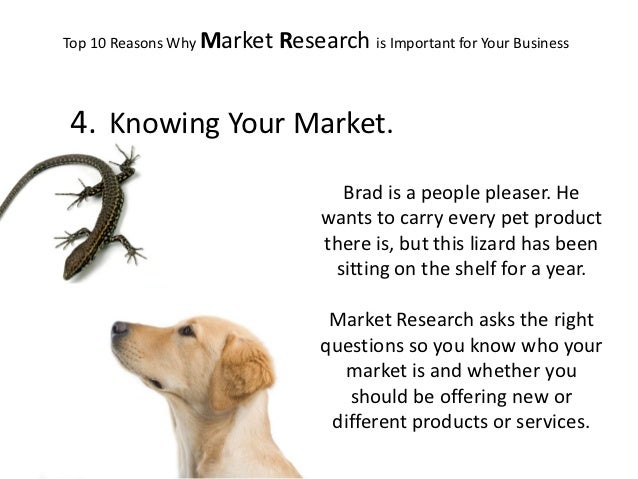 Top 10 Reasons Why Market Research is Important for Your Business

4. Knowing Your Market.

Brad is a people pleaser. He wants to carry every pet product there is, but this lizard has been sitting on the shelf for a year.

Market Research asks the right questions so you know who your market is and whether you should be offering new or different products or services.